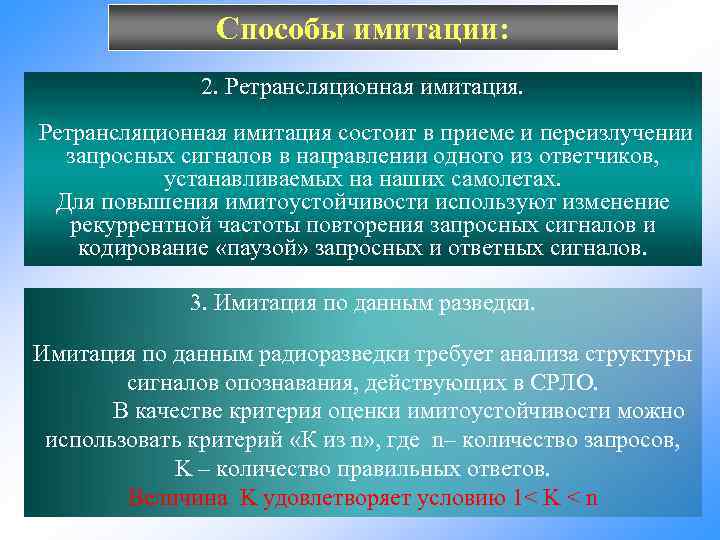 Способы имитации:

2. Ретрансляционная имитация.

Ретрансляционная имитация состоит в приеме и переизлучении запросных сигналов в направлении одного из ответчиков, устанавливаемых на наших самолетах.
Для повышения имитоустойчивости используют изменение рекуррентной частоты повторения запросных сигналов и кодирование «паузой» запросных и ответных сигналов.

3. Имитация по данным разведки.

Имитация по данным радиоразведки требует анализа структуры сигналов опознавания, действующих в СРЛО.
В качестве критерия оценки имитоустойчивости можно использовать критерий «К из n», где n– количество запросов, K – количество правильных ответов.
Величина K удовлетворяет условию 1< K < n